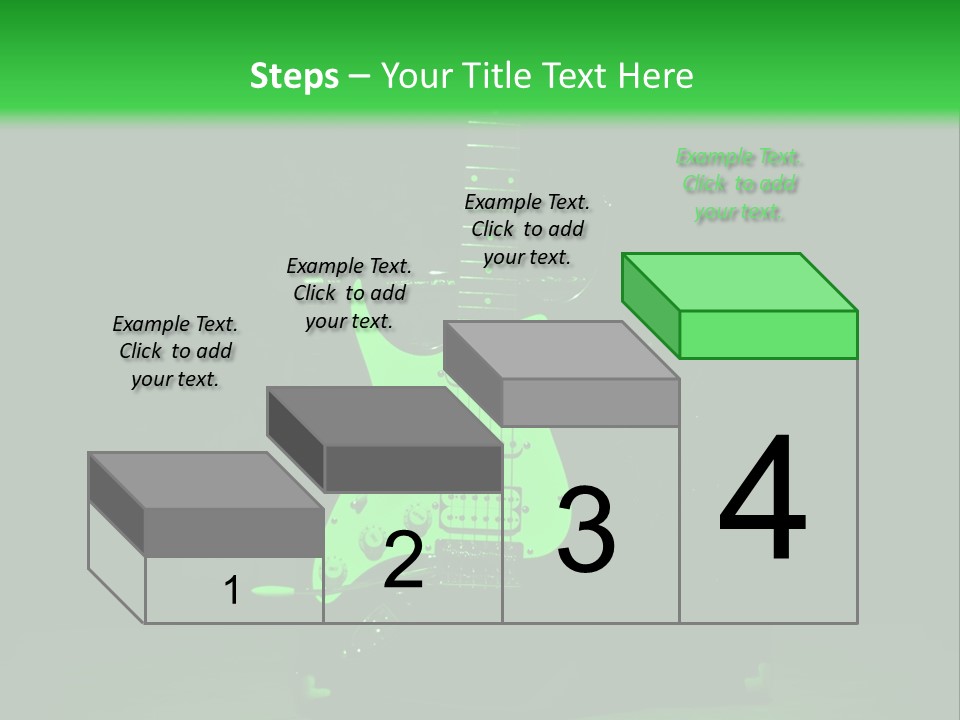 Steps – Your Title Text Here

Example Text. Click to add your text.

Example Text. Click to add your text.

Example Text. Click to add your text.

Example Text. Click to add your text.

1

2

3

4